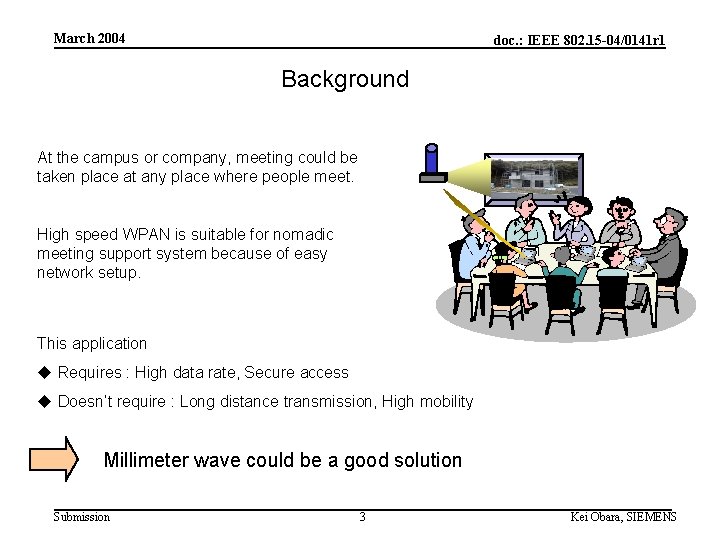 March 2004

doc.: IEEE 802.15-04/0141r1

Background

At the campus or company, meeting could be taken place at any place where people meet.

High speed WPAN is suitable for nomadic meeting support system because of easy network setup.

This application

◆ Requires : High data rate, Secure access

◆ Doesn't require : Long distance transmission, High mobility

Millimeter wave could be a good solution

Submission

3

Kei Obara, SIEMENS